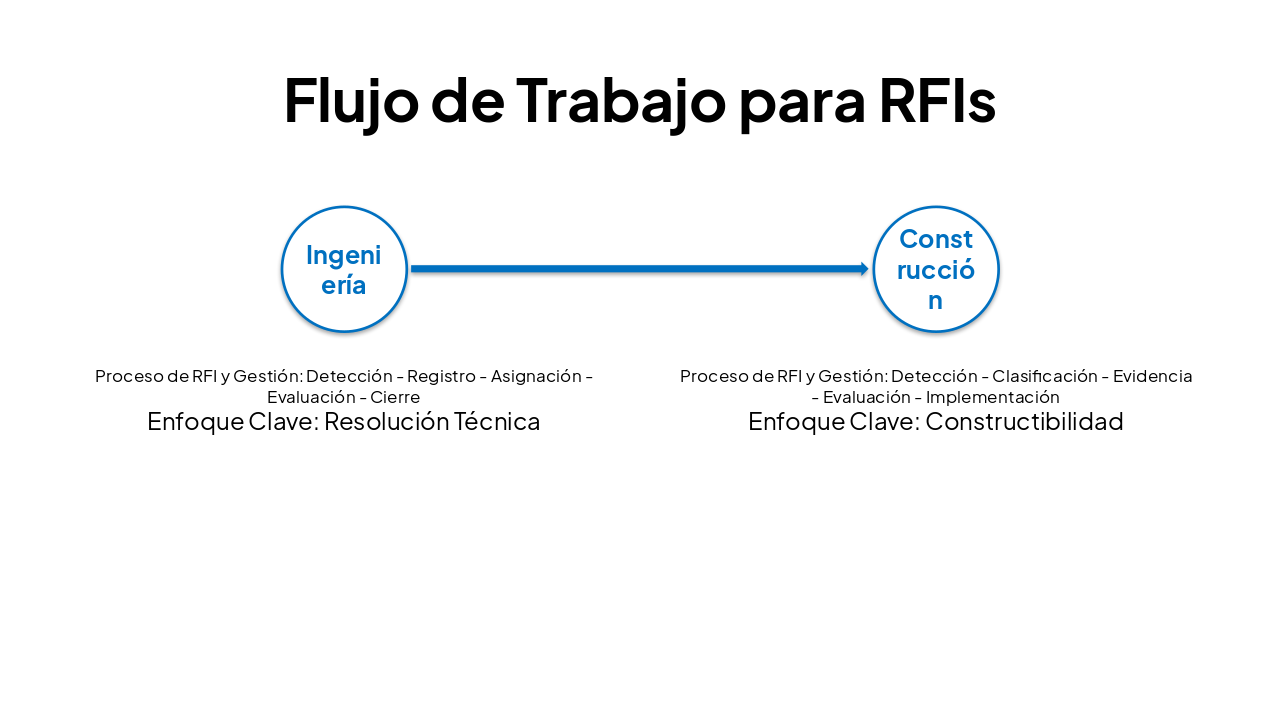 Flujo de Trabajo para RFIs

Ingeniería

Construcción

Proceso de RFI y Gestión: Detección - Registro - Asignación - Evaluación - Cierre
Enfoque Clave: Resolución Técnica

Proceso de RFI y Gestión: Detección - Clasificación - Evidencia - Evaluación - Implementación
Enfoque Clave: Constructibilidad